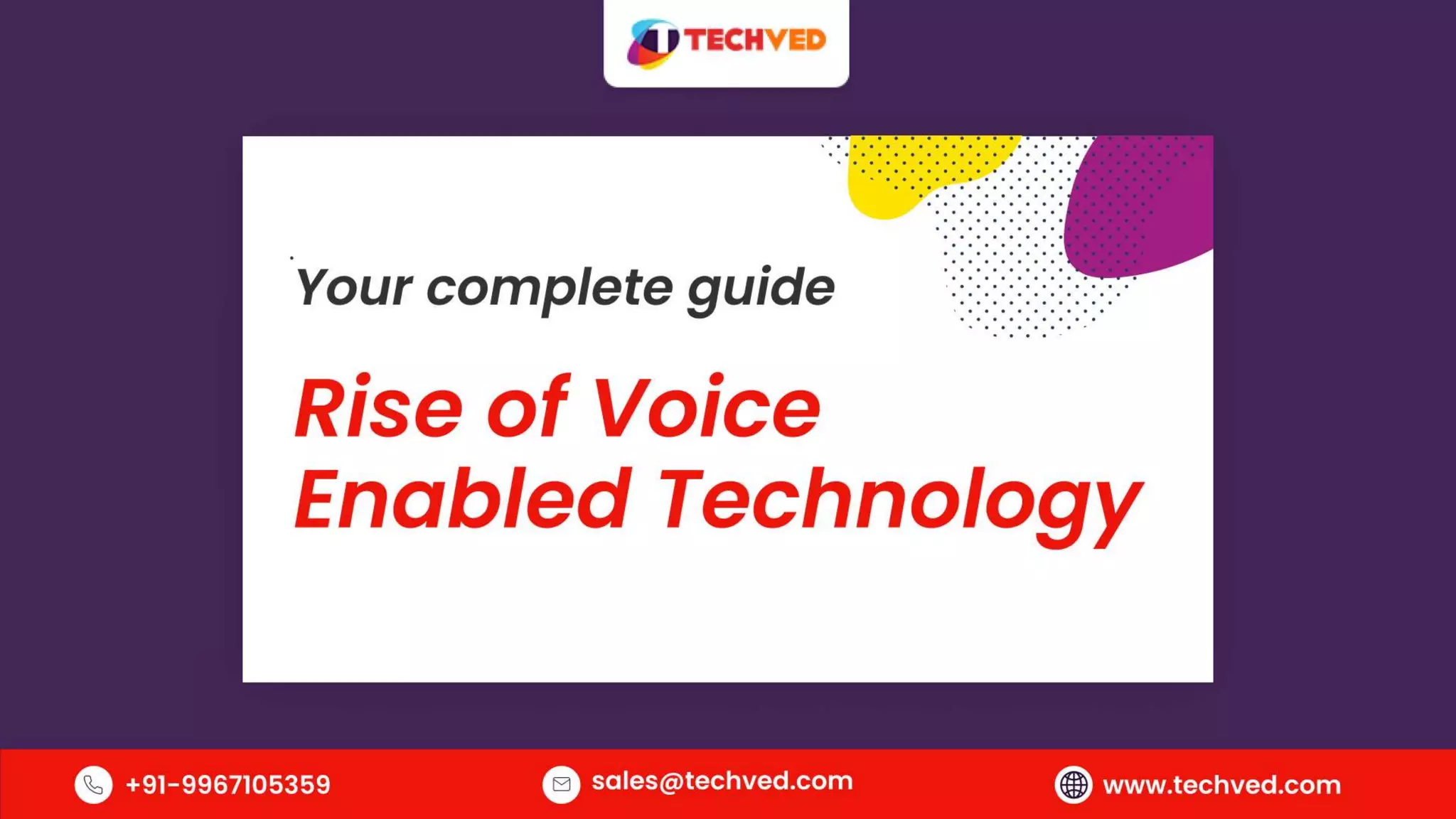 TECHVED

Your complete guide

Rise of Voice Enabled Technology

+91-9967105359 sales@techved.com www.techved.com